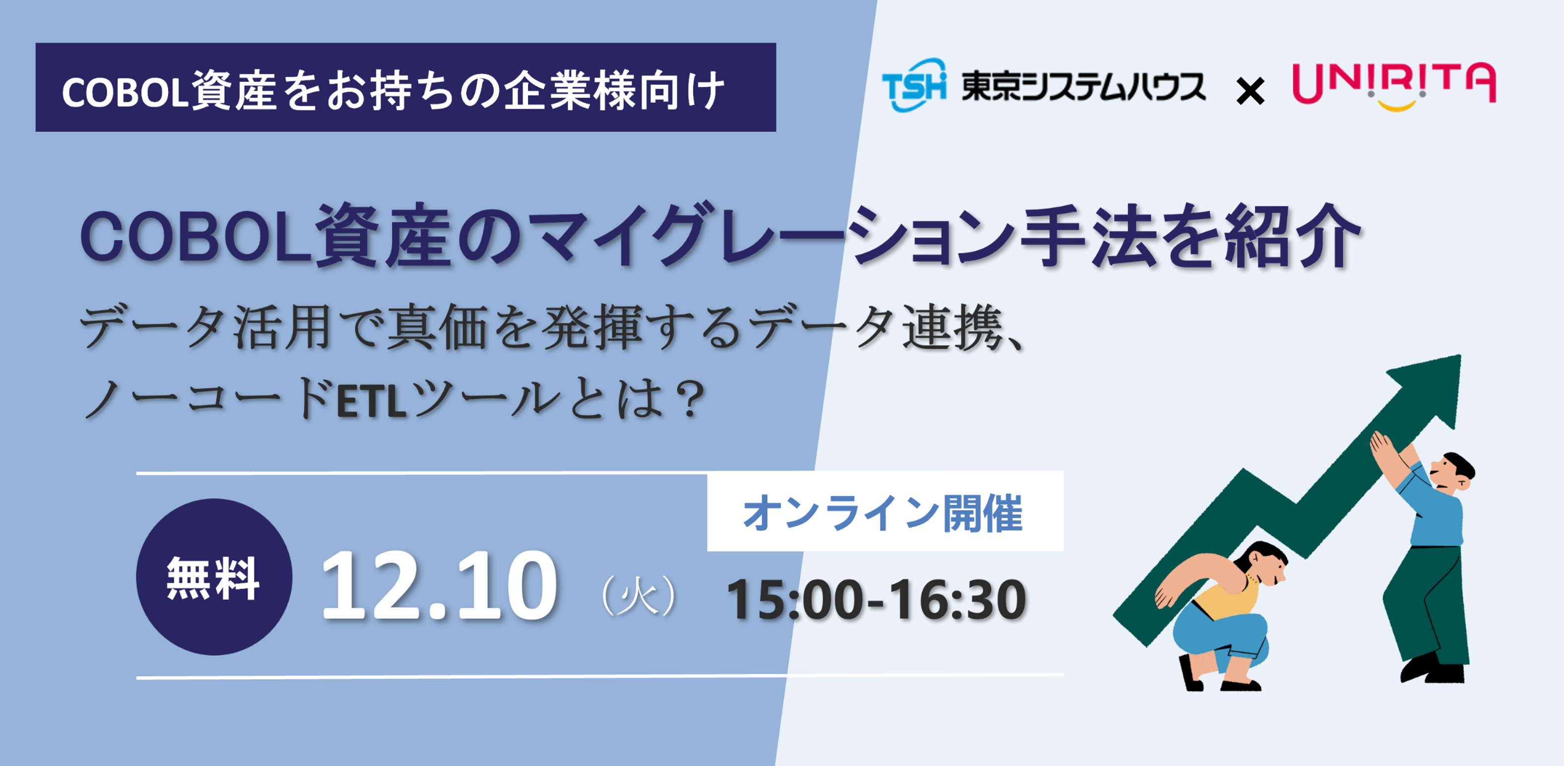 COBOL資産をお持ちの企業様向け

TSH 東京システムハウス × UNIRITA

COBOL資産のマイグレーション手法を紹介

データ活用で真価を発揮するデータ連携、ノーコードETLツールとは？

オンライン開催

無料 12.10（火） 15:00-16:30